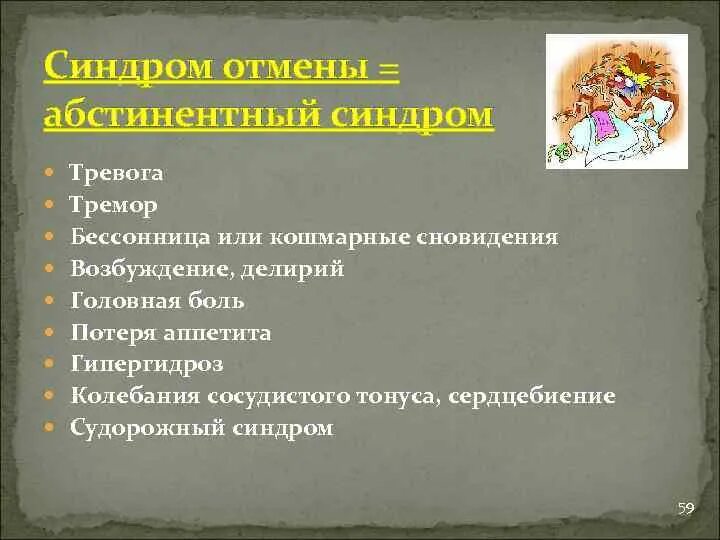 Синдром отмены = абстинентный синдром

- Тревога
- Тремор
- Бессонница или кошмарные сновидения
- Возбуждение, делирий
- Головная боль
- Потеря аппетита
- Гипергидроз
- Колебания сосудистого тонуса, сердцебиение
- Судорожный синдром

59